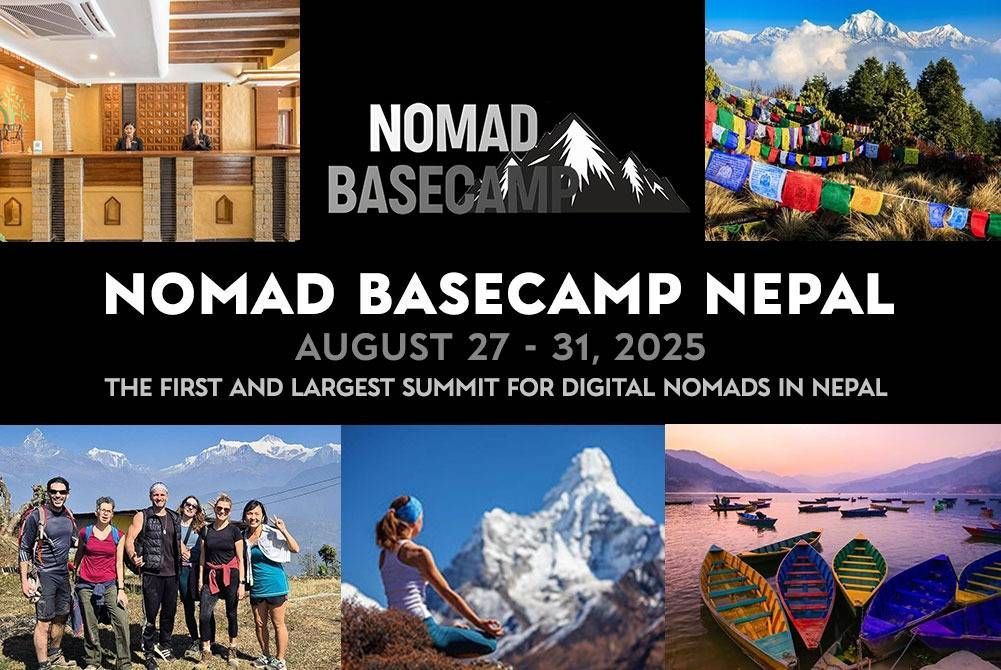 NOMAD BASECAMP

NOMAD BASECAMP NEPAL

AUGUST 27 - 31, 2025

THE FIRST AND LARGEST SUMMIT FOR DIGITAL NOMADS IN NEPAL